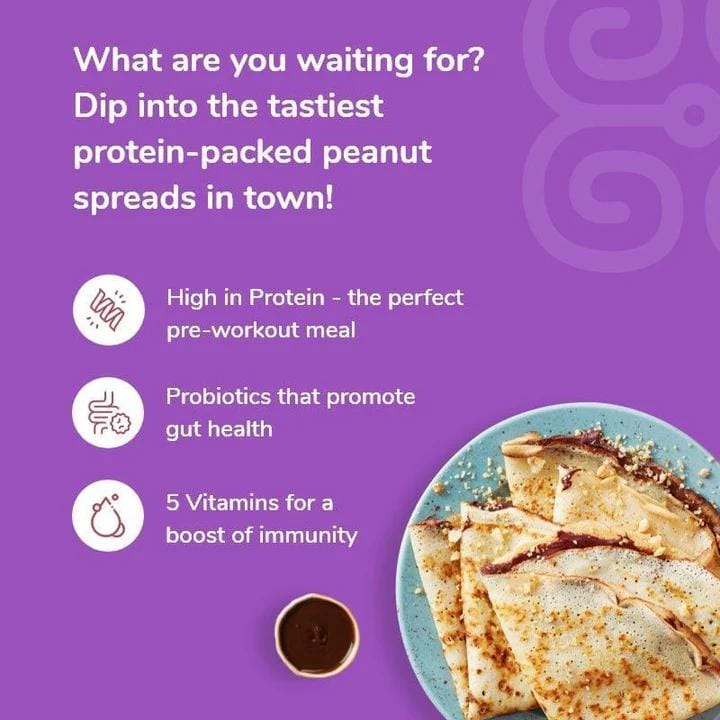 What are you waiting for? Dip into the tastiest protein-packed peanut spreads in town!

High in Protein - the perfect pre-workout meal

Probiotics that promote gut health

5 Vitamins for a boost of immunity